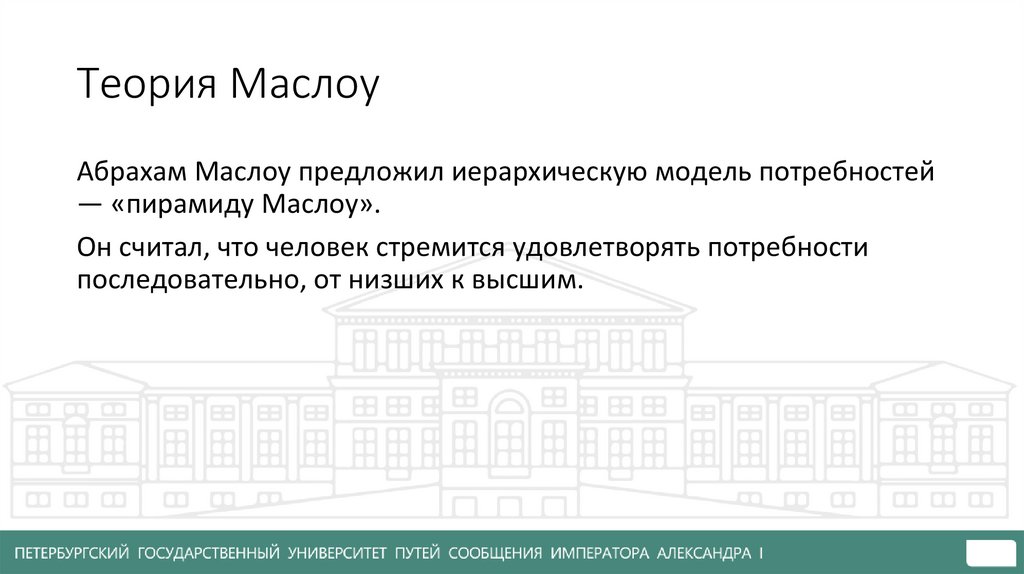 Теория Маслоу

Абрахам Маслоу предложил иерархическую модель потребностей — «пирамиду Маслоу».

Он считал, что человек стремится удовлетворять потребности последовательно, от низших к высшим.

ПЕТЕРБУРГСКИЙ ГОСУДАРСТВЕННЫЙ УНИВЕРСИТЕТ ПУТЕЙ СООБЩЕНИЯ ИМПЕРАТОРА АЛЕКСАНДРА I